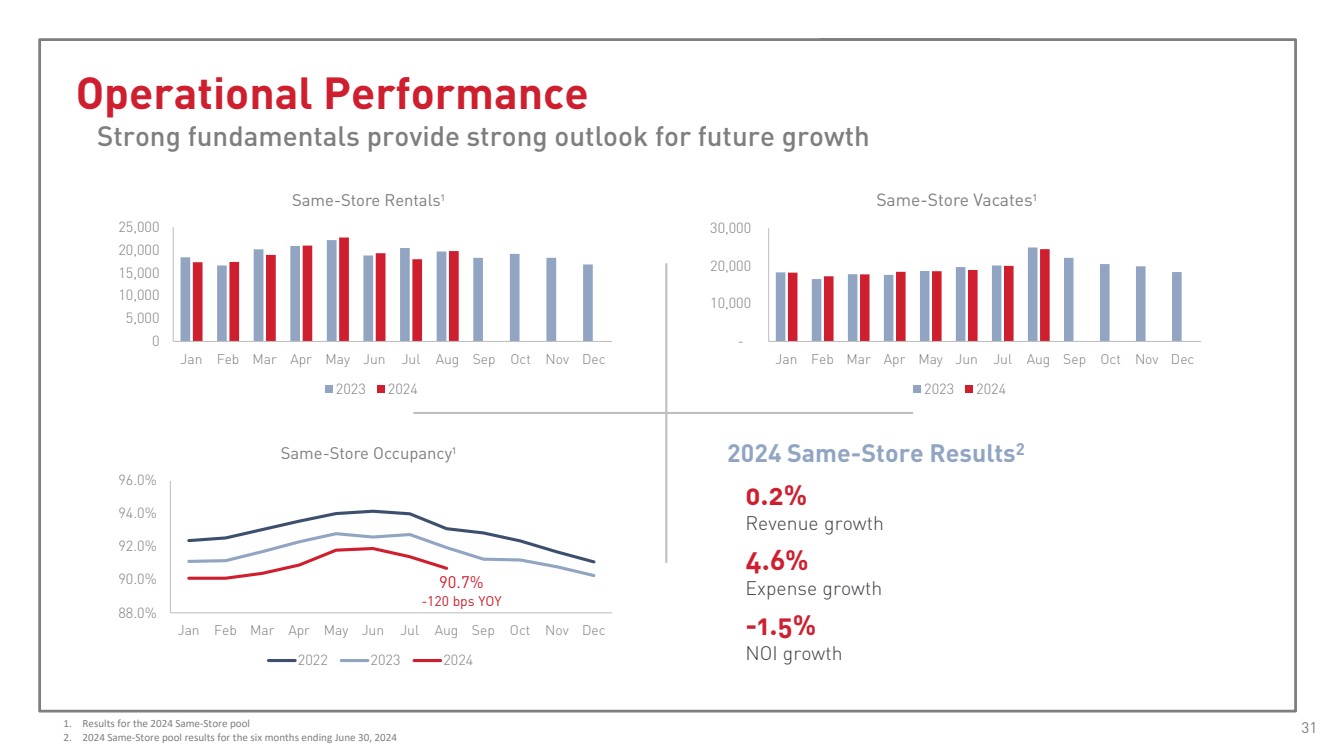 Operational Performance

Strong fundamentals provide strong outlook for future growth

Same-Store Rentals$^1$

25,000
20,000
15,000
10,000
5,000
0

Jan Feb Mar Apr May Jun Jul Aug Sep Oct Nov Dec

2023 2024

Same-Store Vacates$^1$

30,000
20,000
10,000
-

Jan Feb Mar Apr May Jun Jul Aug Sep Oct Nov Dec

2023 2024

Same-Store Occupancy$^1$

96.0%
94.0%
92.0%
90.0%
88.0%

90.7%
-120 bps YOY

Jan Feb Mar Apr May Jun Jul Aug Sep Oct Nov Dec

2022 2023 2024

2024 Same-Store Results$^2$

0.2%
Revenue growth

4.6%
Expense growth

-1.5%
NOI growth

1. Results for the 2024 Same-Store pool
2. 2024 Same-Store pool results for the six months ending June 30, 2024

31